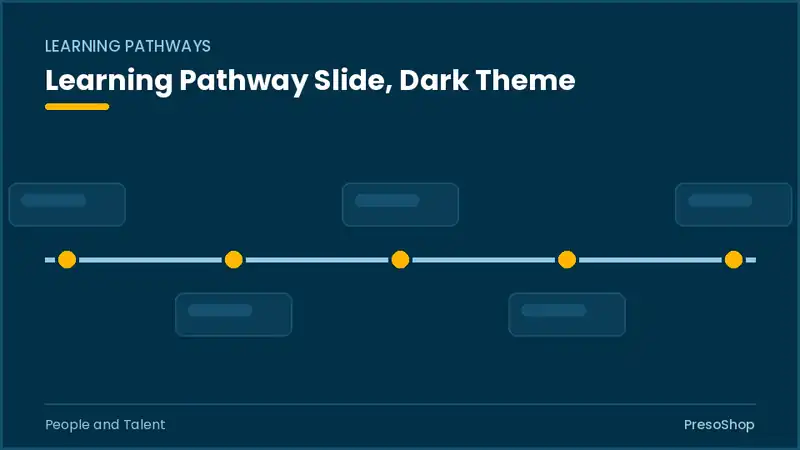 LEARNING PATHWAYS

Learning Pathway Slide, Dark Theme

People and Talent

PresoShop